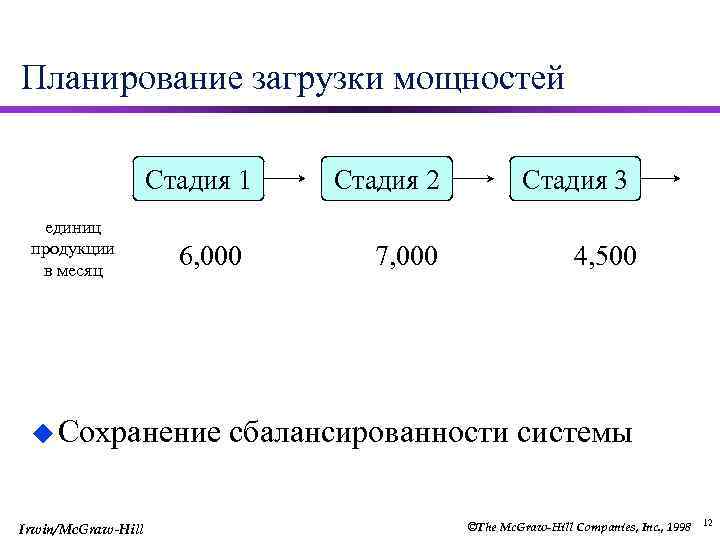 Планирование загрузки мощностей

Стадия 1

Стадия 2

Стадия 3

единиц продукции в месяц

6,000

7,000

4,500

Сохранение сбалансированности системы

Irwin/McGraw-Hill

©The McGraw-Hill Companies, Inc., 1998

12